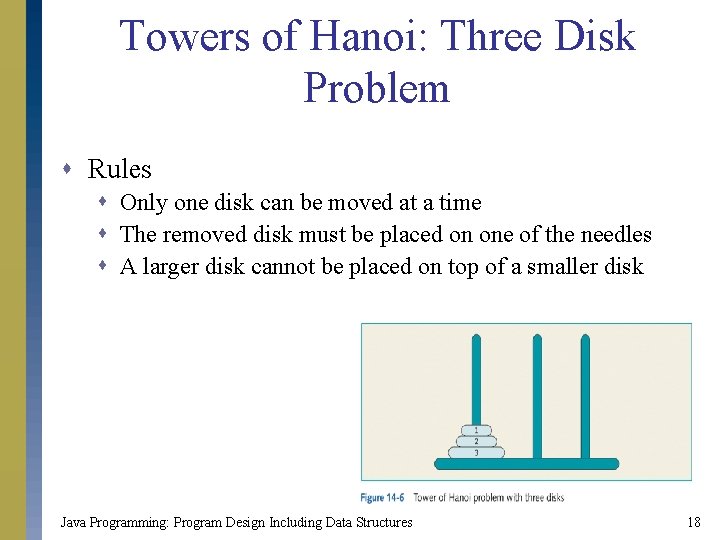 Towers of Hanoi: Three Disk Problem

Rules
Only one disk can be moved at a time
The removed disk must be placed on one of the needles
A larger disk cannot be placed on top of a smaller disk

1
2
3

Figure 14-6 Tower of Hanoi problem with three disks

Java Programming: Program Design Including Data Structures

18